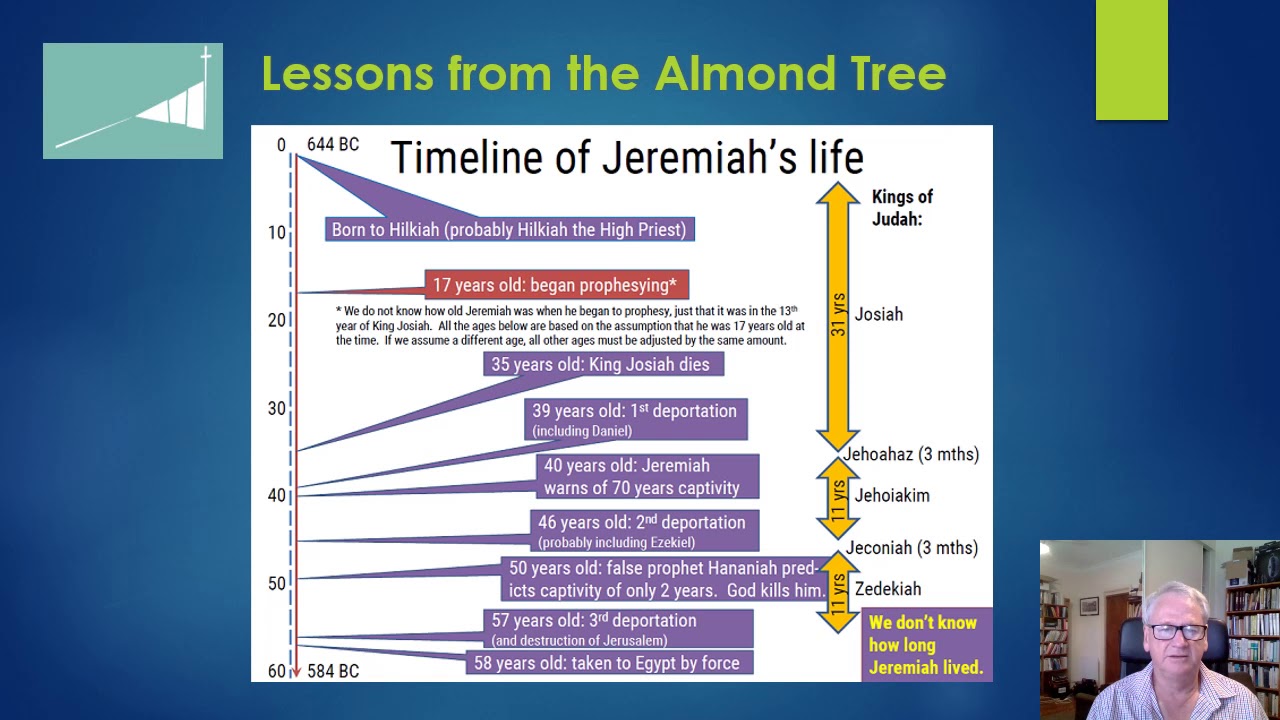 Lessons from the Almond Tree

Timeline of Jeremiah's life

0 644 BC

10

20

30

40

50

60 584 BC

Born to Hilkiah (probably Hilkiah the High Priest)

17 years old: began prophesying*

* We do not know how old Jeremiah was when he began to prophesy, just that it was in the 13th year of King Josiah. All the ages below are based on the assumption that he was 17 years old at the time. If we assume a different age, all other ages must be adjusted by the same amount.

35 years old: King Josiah dies

39 years old: 1st deportation (including Daniel)

40 years old: Jeremiah warns of 70 years captivity

46 years old: 2nd deportation (probably including Ezekiel)

50 years old: false prophet Hananiah predicts captivity of only 2 years. God kills him.

57 years old: 3rd deportation (and destruction of Jerusalem)

58 years old: taken to Egypt by force

Kings of Judah:

31 yrs

Josiah

Jehoahaz (3 mths)

11 yrs

Jehoiakim

Jeconiah (3 mths)

11 yrs

Zedekiah

We don't know how long Jeremiah lived.